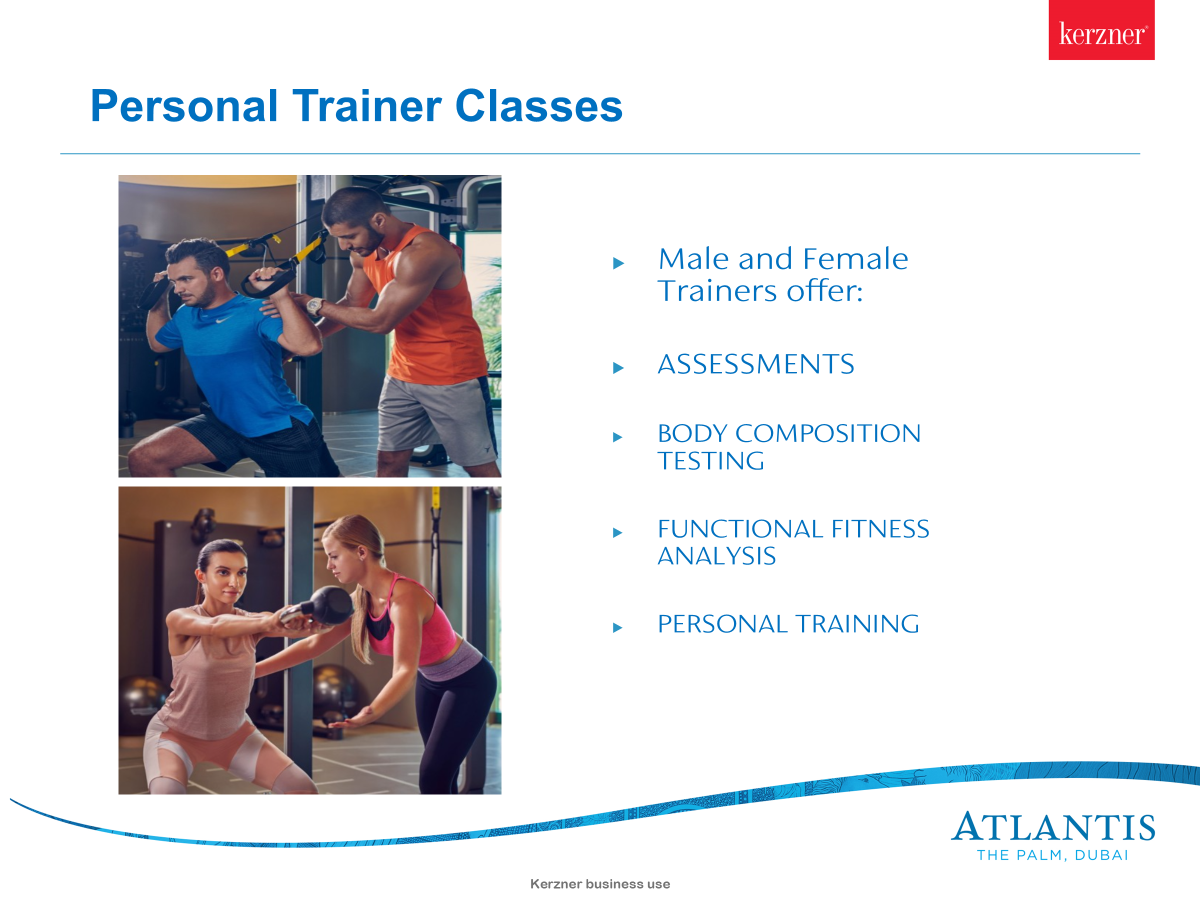 kerzner®

Personal Trainer Classes

▸ Male and Female Trainers offer:

▸ ASSESSMENTS

▸ BODY COMPOSITION TESTING

▸ FUNCTIONAL FITNESS ANALYSIS

▸ PERSONAL TRAINING

ATLANTIS
THE PALM, DUBAI

Kerzner business use